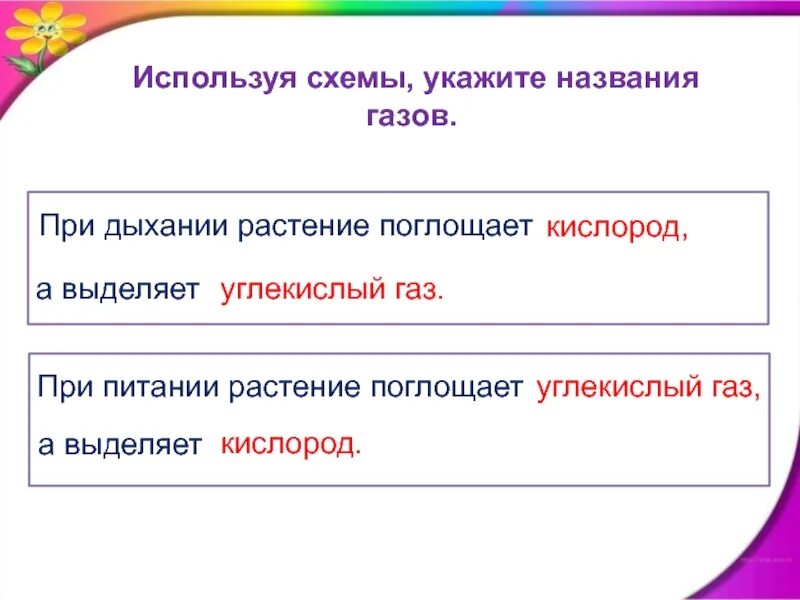 Используя схемы, укажите названия газов.

При дыхании растение поглощает кислород,

а выделяет углекислый газ.

При питании растение поглощает углекислый газ,

а выделяет кислород.